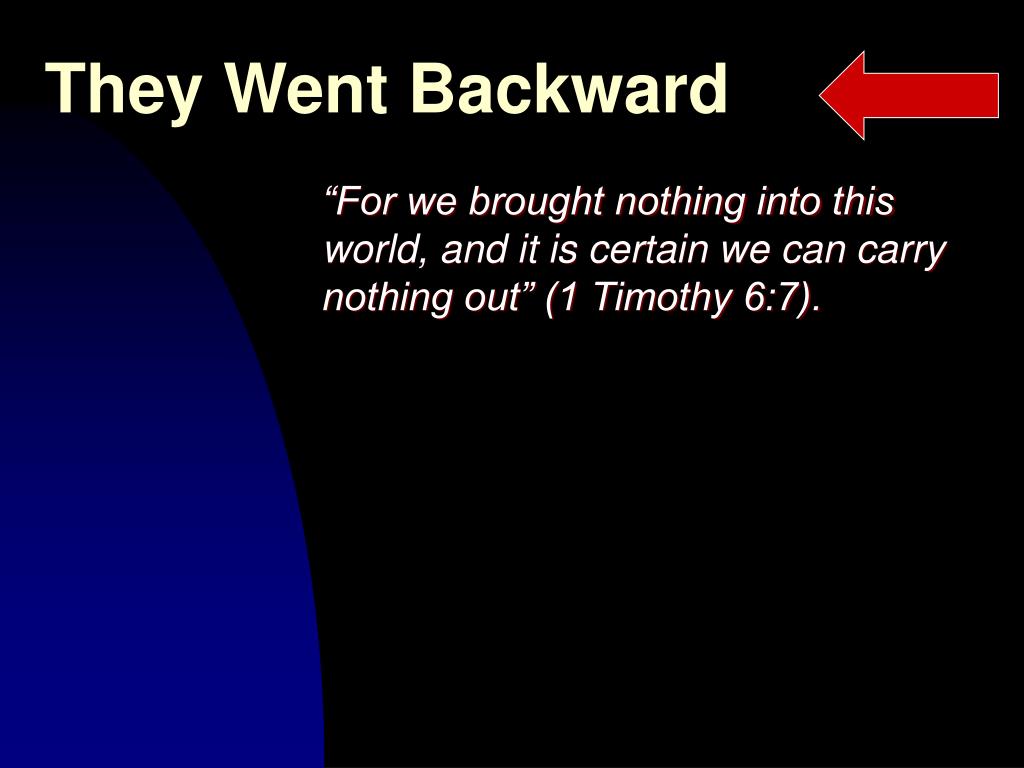 They Went Backward

“For we brought nothing into this world, and it is certain we can carry nothing out” (1 Timothy 6:7).